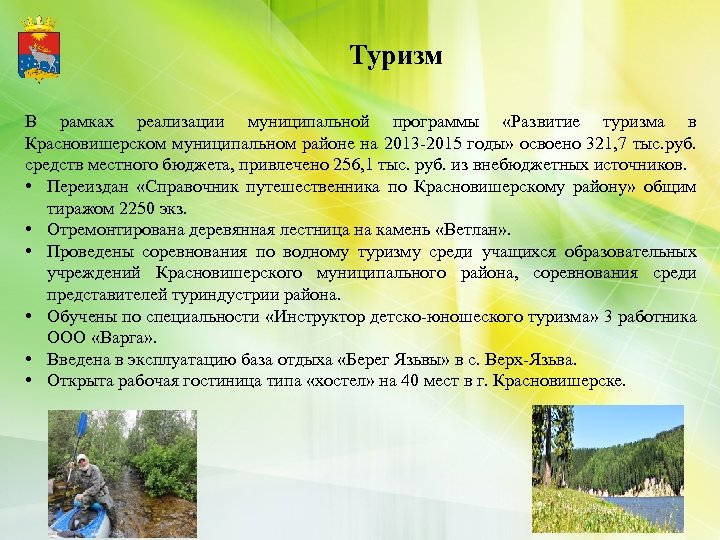 Туризм

В рамках реализации муниципальной программы «Развитие туризма в Красновишерском муниципальном районе на 2013-2015 годы» освоено 321,7 тыс.руб. средств местного бюджета, привлечено 256,1 тыс. руб. из внебюджетных источников.

• Переиздан «Справочник путешественника по Красновишерскому району» общим тиражом 2250 экз.
• Отремонтирована деревянная лестница на камень «Ветлан».
• Проведены соревнования по водному туризму среди учащихся образовательных учреждений Красновишерского муниципального района, соревнования среди представителей туриндустрии района.
• Обучены по специальности «Инструктор детско-юношеского туризма» 3 работника ООО «Варга».
• Введена в эксплуатацию база отдыха «Берег Язьвы» в с. Верх-Язьва.
• Открыта рабочая гостиница типа «хостел» на 40 мест в г. Красновишерске.